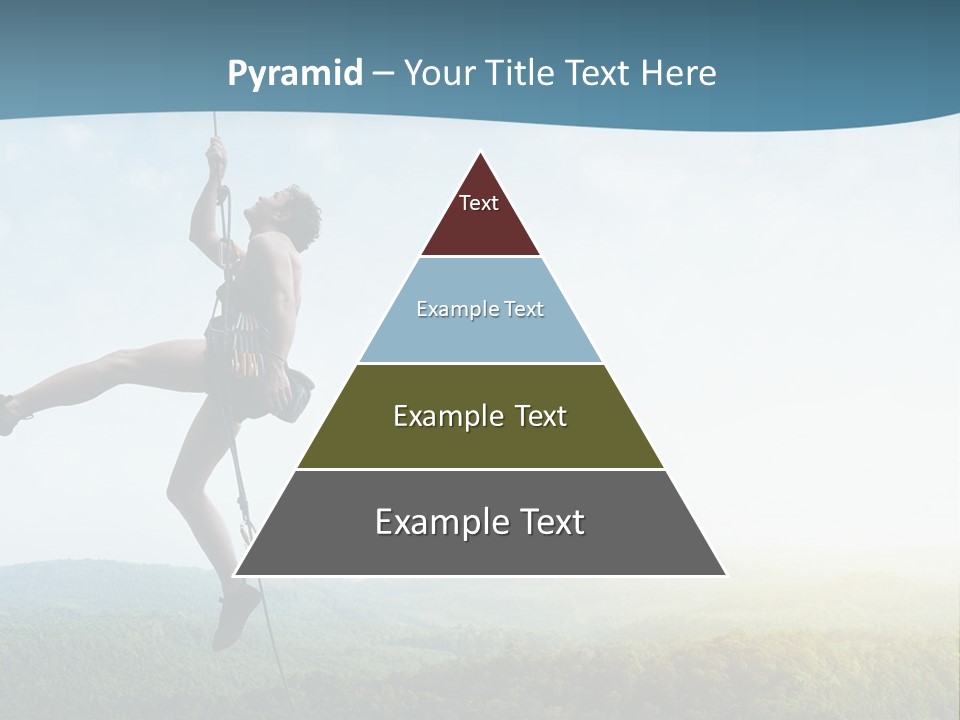 Pyramid – Your Title Text Here

Text

Example Text

Example Text

Example Text